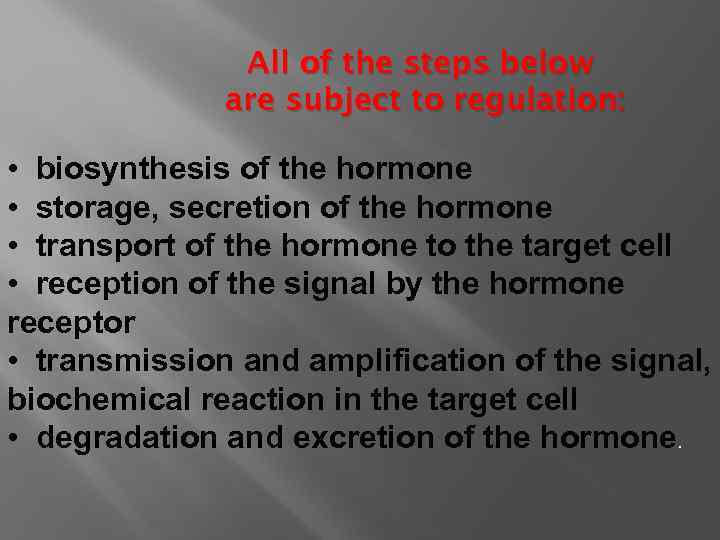 All of the steps below are subject to regulation:

• biosynthesis of the hormone
• storage, secretion of the hormone
• transport of the hormone to the target cell
• reception of the signal by the hormone receptor
• transmission and amplification of the signal, biochemical reaction in the target cell
• degradation and excretion of the hormone.